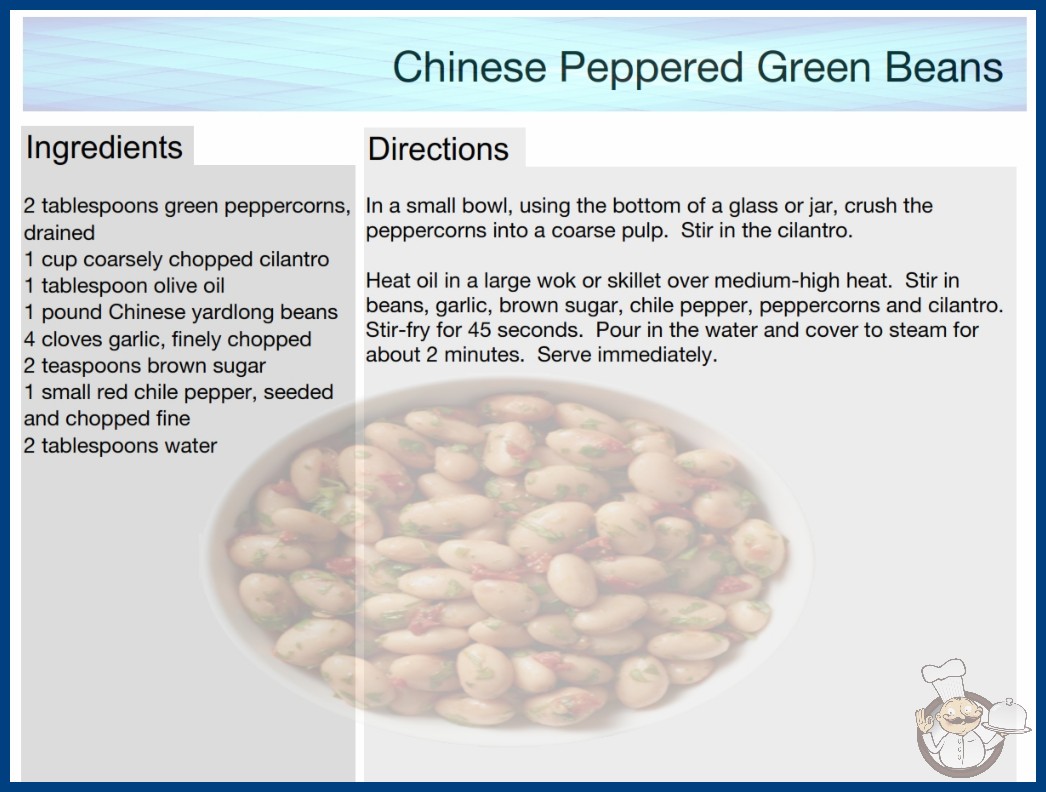 Chinese Peppered Green Beans

Ingredients

2 tablespoons green peppercorns, drained
1 cup coarsely chopped cilantro
1 tablespoon olive oil
1 pound Chinese yardlong beans
4 cloves garlic, finely chopped
2 teaspoons brown sugar
1 small red chile pepper, seeded and chopped fine
2 tablespoons water

Directions

In a small bowl, using the bottom of a glass or jar, crush the peppercorns into a coarse pulp. Stir in the cilantro.

Heat oil in a large wok or skillet over medium-high heat. Stir in beans, garlic, brown sugar, chile pepper, peppercorns and cilantro. Stir-fry for 45 seconds. Pour in the water and cover to steam for about 2 minutes. Serve immediately.